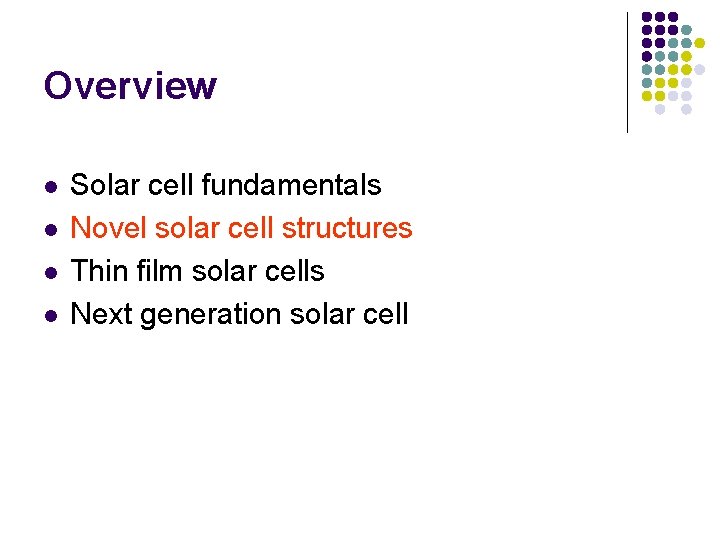 Overview

- Solar cell fundamentals
- Novel solar cell structures
- Thin film solar cells
- Next generation solar cell